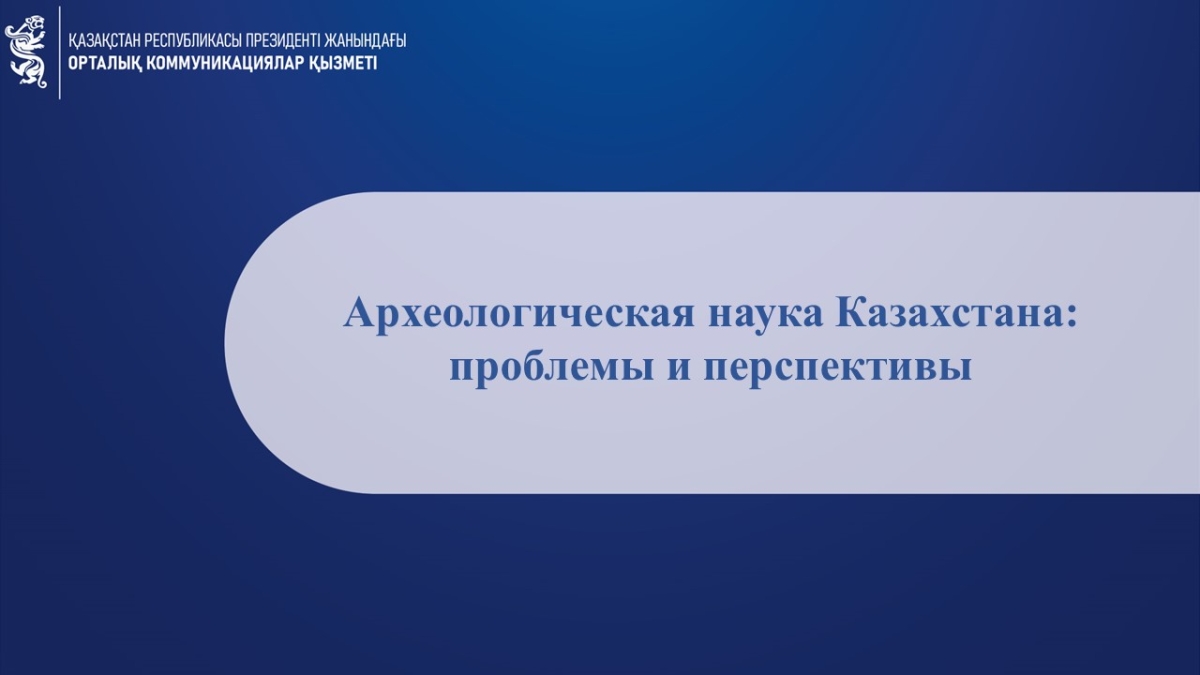 ҚАЗАҚСТАН РЕСПУБЛИКАСЫ ПРЕЗИДЕНТІ ЖАНЫНДАҒЫ
ОРТАЛЫҚ КОММУНИКАЦИЯЛАР ҚЫЗМЕТІ

Археологическая наука Казахстана: проблемы и перспективы